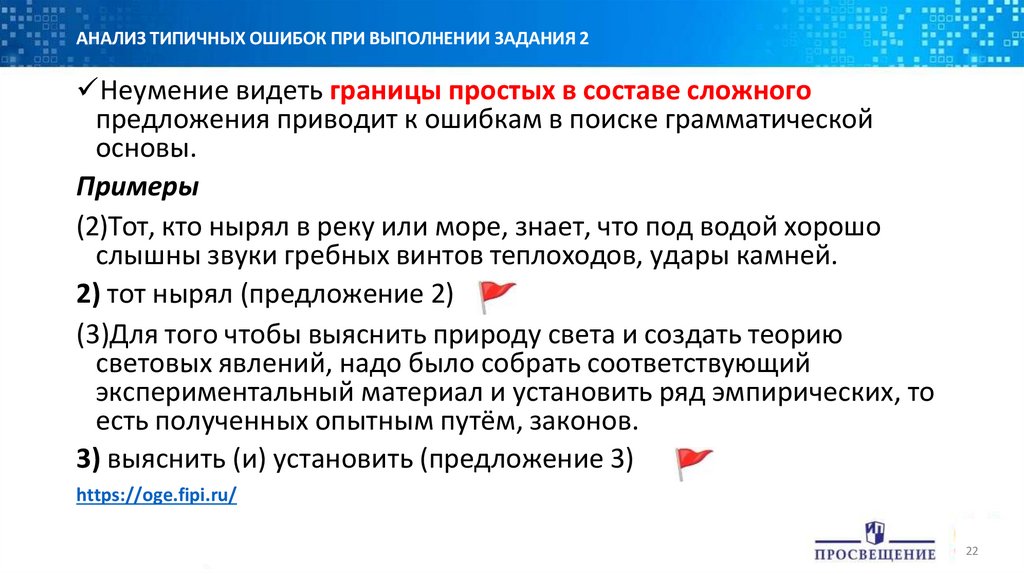 АНАЛИЗ ТИПИЧНЫХ ОШИБОК ПРИ ВЫПОЛНЕНИИ ЗАДАНИЯ 2

✓Неумение видеть границы простых в составе сложного предложения приводит к ошибкам в поиске грамматической основы.

Примеры

(2)Тот, кто нырял в реку или море, знает, что под водой хорошо слышны звуки гребных винтов теплоходов, удары камней.

2) тот нырял (предложение 2)

(3)Для того чтобы выяснить природу света и создать теорию световых явлений, надо было собрать соответствующий экспериментальный материал и установить ряд эмпирических, то есть полученных опытным путём, законов.

3) выяснить (и) установить (предложение 3)

https://oge.fipi.ru/

ПРОСВЕЩЕНИЕ

22